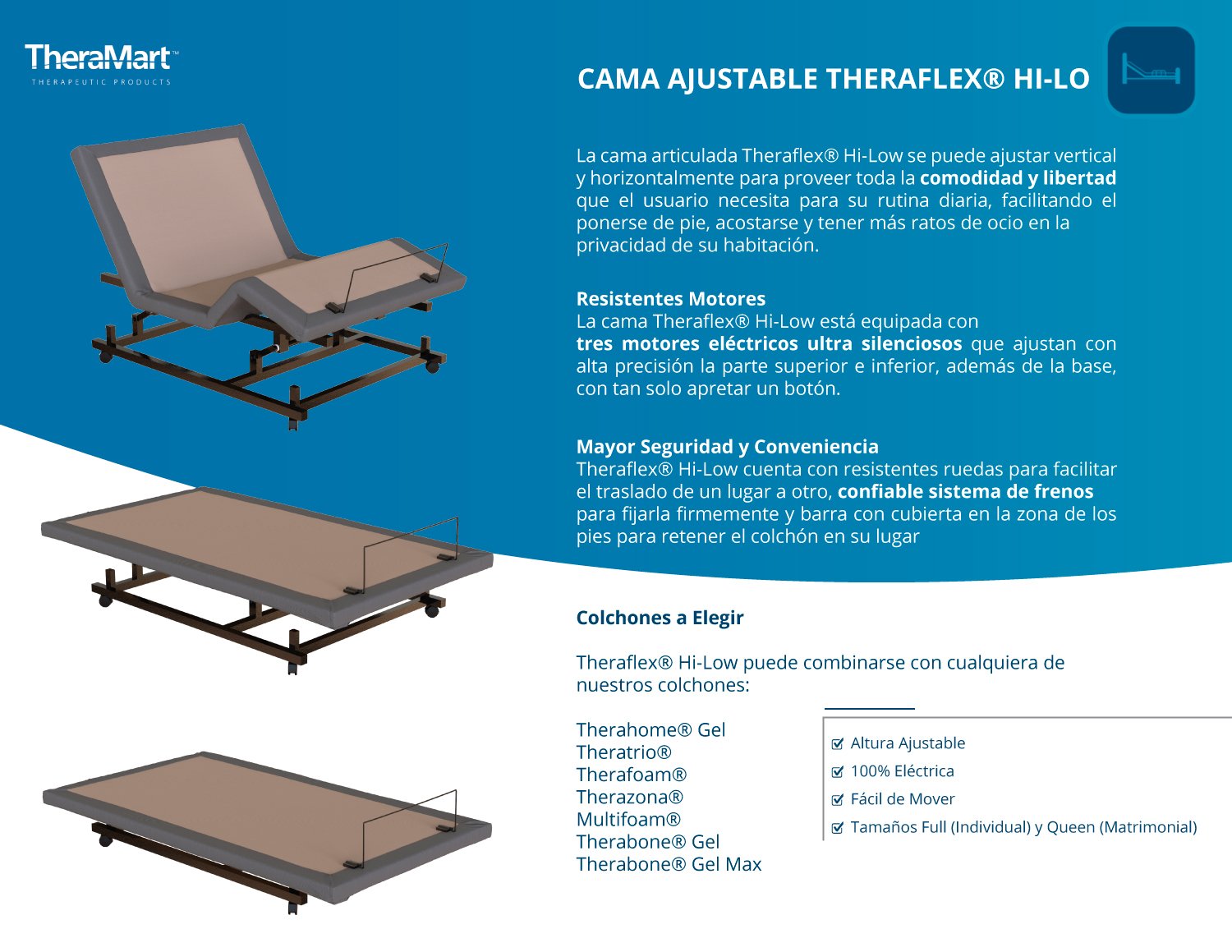 TheraMart™
THERAPEUTIC PRODUCTS

CAMA AJUSTABLE THERAFLEX® HI-LO

La cama articulada Theraflex® Hi-Low se puede ajustar vertical y horizontalmente para proveer toda la comodidad y libertad que el usuario necesita para su rutina diaria, facilitando el ponerse de pie, acostarse y tener más ratos de ocio en la privacidad de su habitación.

Resistentes Motores
La cama Theraflex® Hi-Low está equipada con tres motores eléctricos ultra silenciosos que ajustan con alta precisión la parte superior e inferior, además de la base, con tan solo apretar un botón.

Mayor Seguridad y Conveniencia
Theraflex® Hi-Low cuenta con resistentes ruedas para facilitar el traslado de un lugar a otro, confiable sistema de frenos para fijarla firmemente y barra con cubierta en la zona de los pies para retener el colchón en su lugar

Colchones a Elegir

Theraflex® Hi-Low puede combinarse con cualquiera de nuestros colchones:

Therahome® Gel
Theratrio®
Therafoam®
Therazona®
Multifoam®
Therabone® Gel
Therabone® Gel Max

Altura Ajustable
100% Eléctrica
Fácil de Mover
Tamaños Full (Individual) y Queen (Matrimonial)